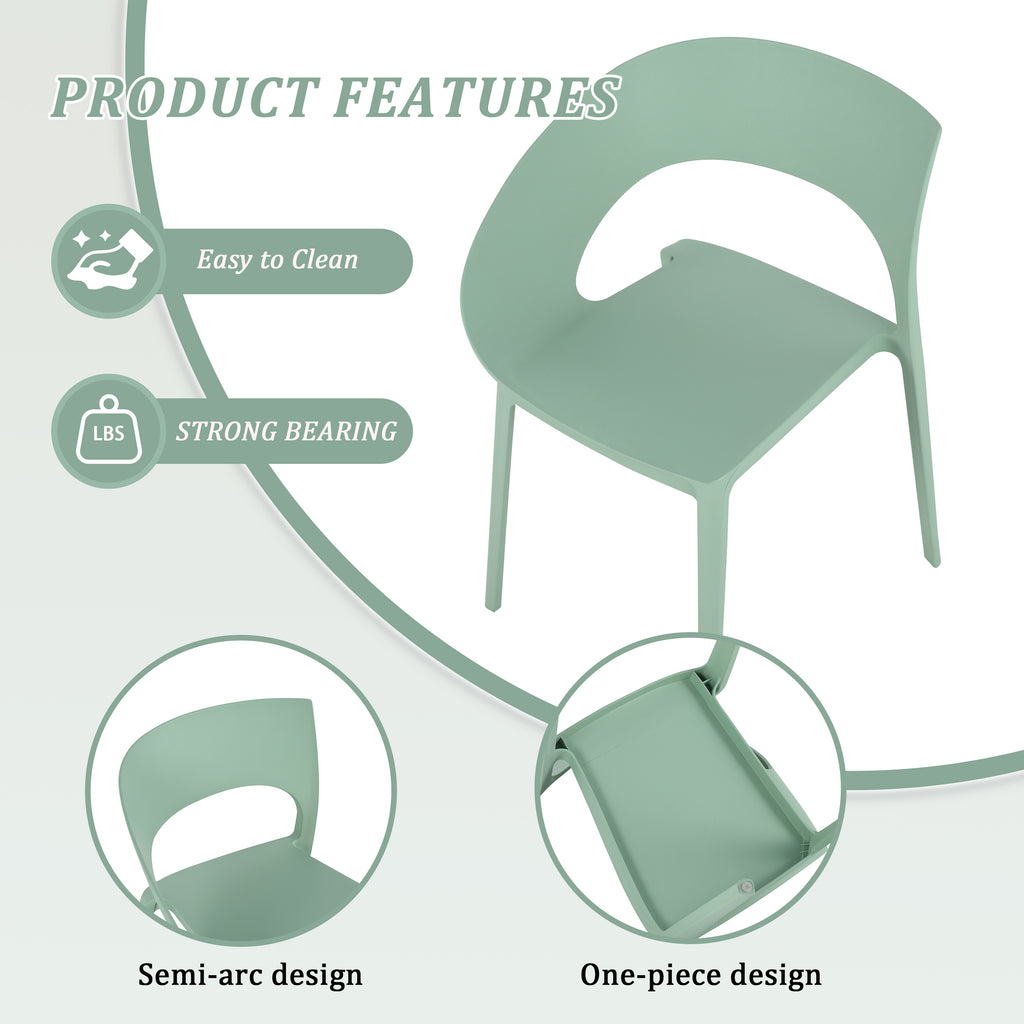 PRODUCT FEATURES

Easy to Clean

LBS

STRONG BEARING

Semi-arc design

One-piece design